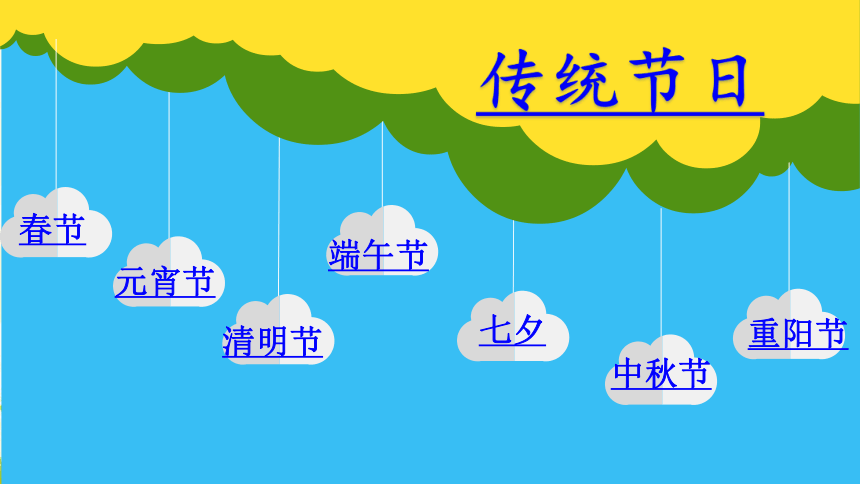 传统节日

春节

元宵节

清明节

端午节

七夕

中秋节

重阳节